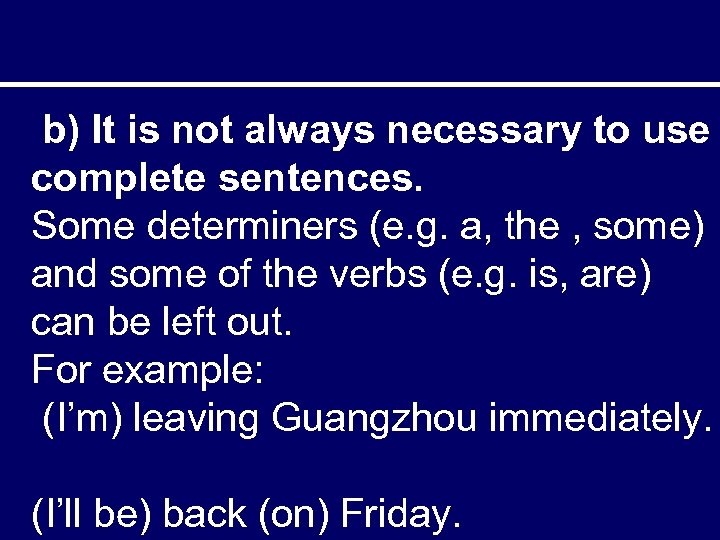 b) It is not always necessary to use complete sentences.
Some determiners (e.g. a, the , some) and some of the verbs (e.g. is, are) can be left out.
For example:
(I'm) leaving Guangzhou immediately.

(I'll be) back (on) Friday.